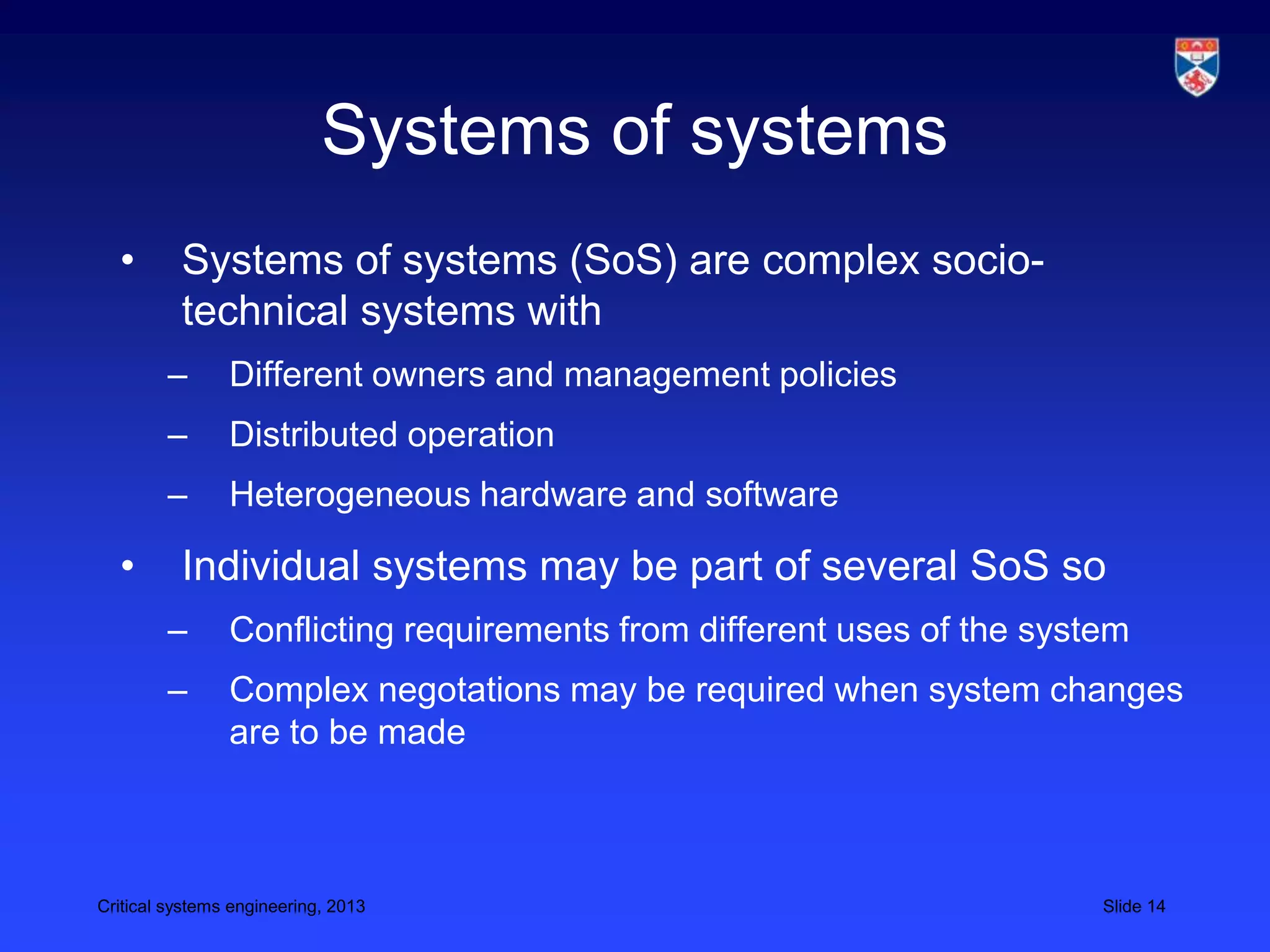 Systems of systems

• Systems of systems (SoS) are complex socio-technical systems with

– Different owners and management policies

– Distributed operation

– Heterogeneous hardware and software

• Individual systems may be part of several SoS so

– Conflicting requirements from different uses of the system

– Complex negotations may be required when system changes are to be made

Critical systems engineering, 2013

Slide 14